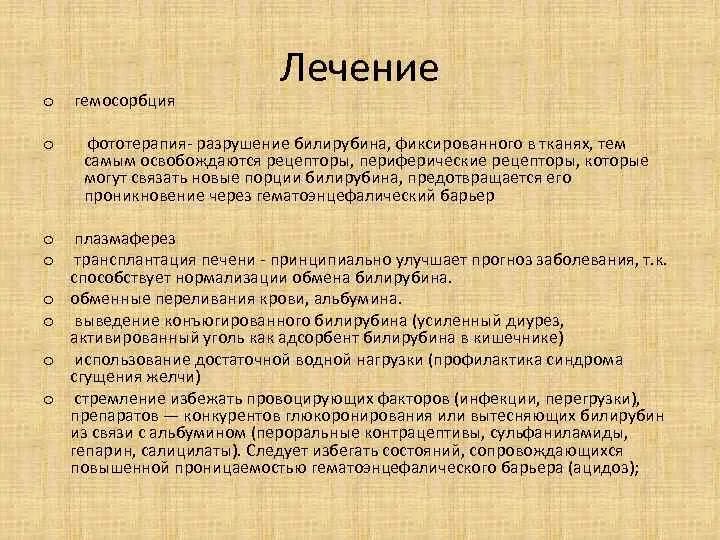 Лечение

o гемосорбция

o фототерапия- разрушение билирубина, фиксированного в тканях, тем самым освобождаются рецепторы, периферические рецепторы, которые могут связать новые порции билирубина, предотвращается его проникновение через гематоэнцефалический барьер

o плазмаферез
o трансплантация печени - принципиально улучшает прогноз заболевания, т.к. способствует нормализации обмена билирубина.
o обменные переливания крови, альбумина.
o выведение конъюгированного билирубина (усиленный диурез, активированный уголь как адсорбент билирубина в кишечнике)
o использование достаточной водной нагрузки (профилактика синдрома сгущения желчи)
o стремление избежать провоцирующих факторов (инфекции, перегрузки), препаратов — конкурентов глюкоронирования или вытесняющих билирубин из связи с альбумином (пероральные контрацептивы, сульфаниламиды, гепарин, салицилаты). Следует избегать состояний, сопровождающихся повышенной проницаемостью гематоэнцефалического барьера (ацидоз);